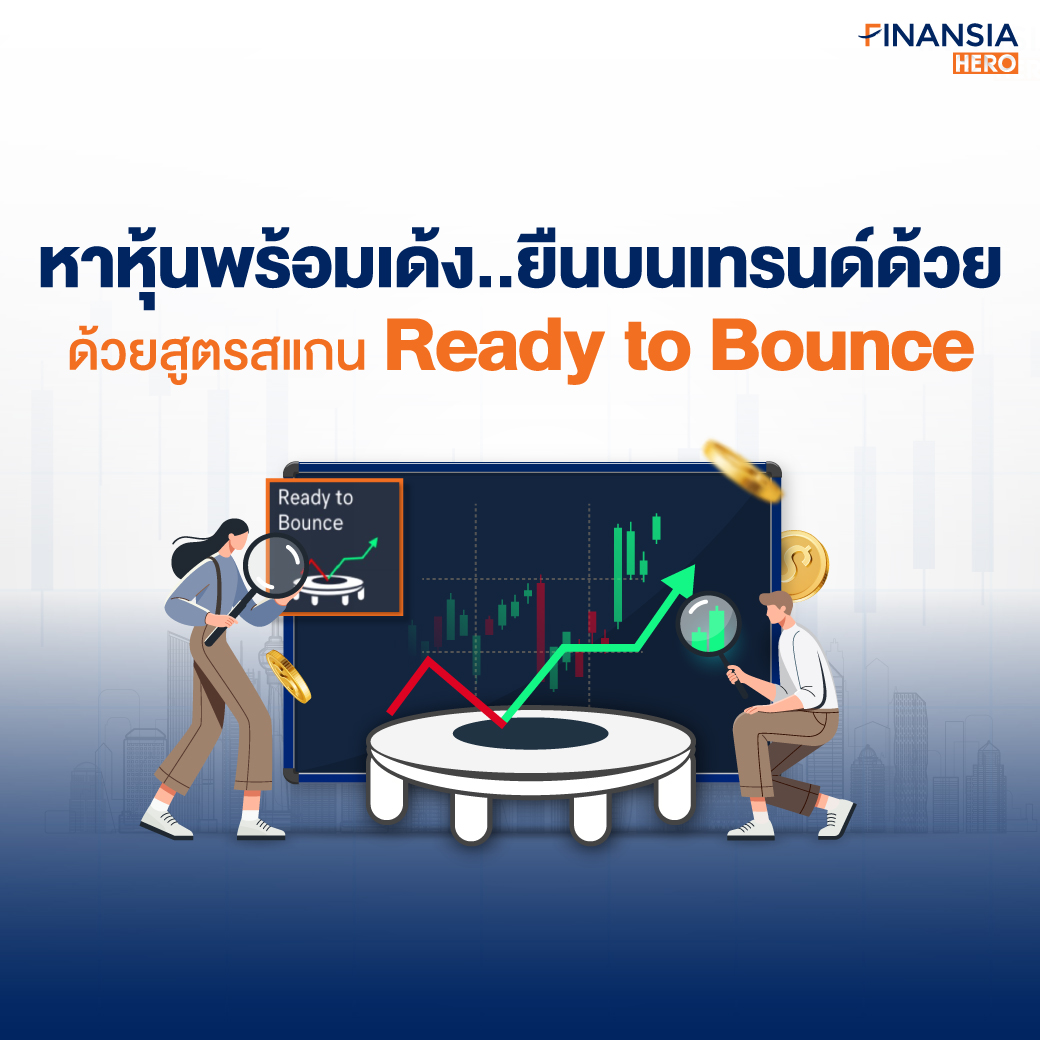 FINANSIA HERO

หาหุ้นพร้อมเด้ง..ยืนบนเทรนด์ด้วย
ด้วยสูตรสแกน Ready to Bounce

Ready to Bounce